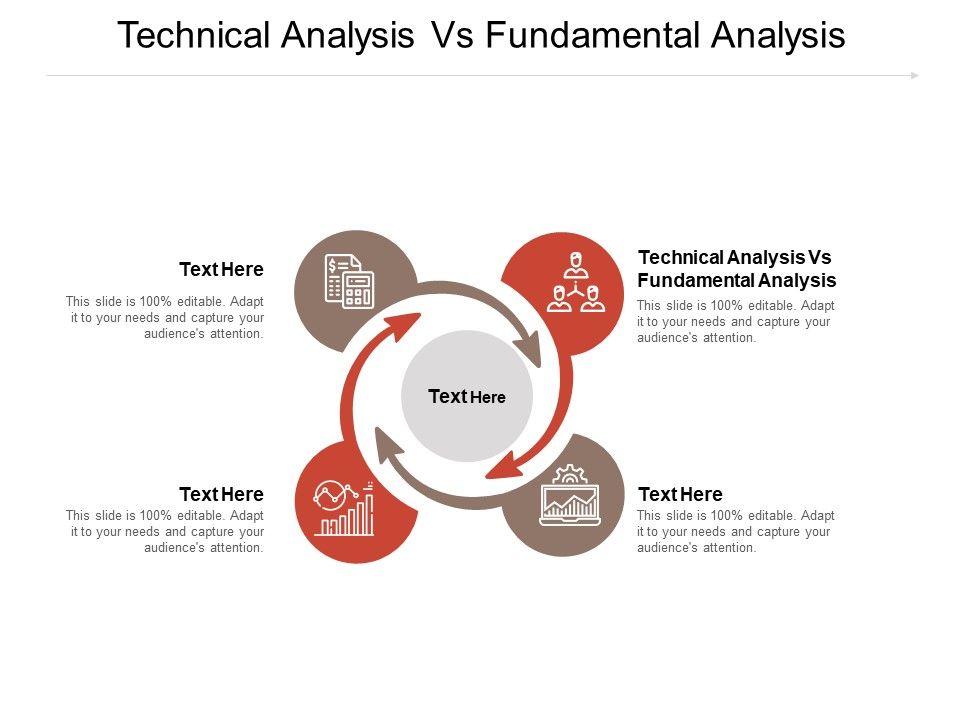 Technical Analysis Vs Fundamental Analysis

Text Here

This slide is 100% editable. Adapt it to your needs and capture your audience's attention.

Technical Analysis Vs Fundamental Analysis

This slide is 100% editable. Adapt it to your needs and capture your audience's attention.

Text Here

Text Here

This slide is 100% editable. Adapt it to your needs and capture your audience's attention.

Text Here

This slide is 100% editable. Adapt it to your needs and capture your audience's attention.